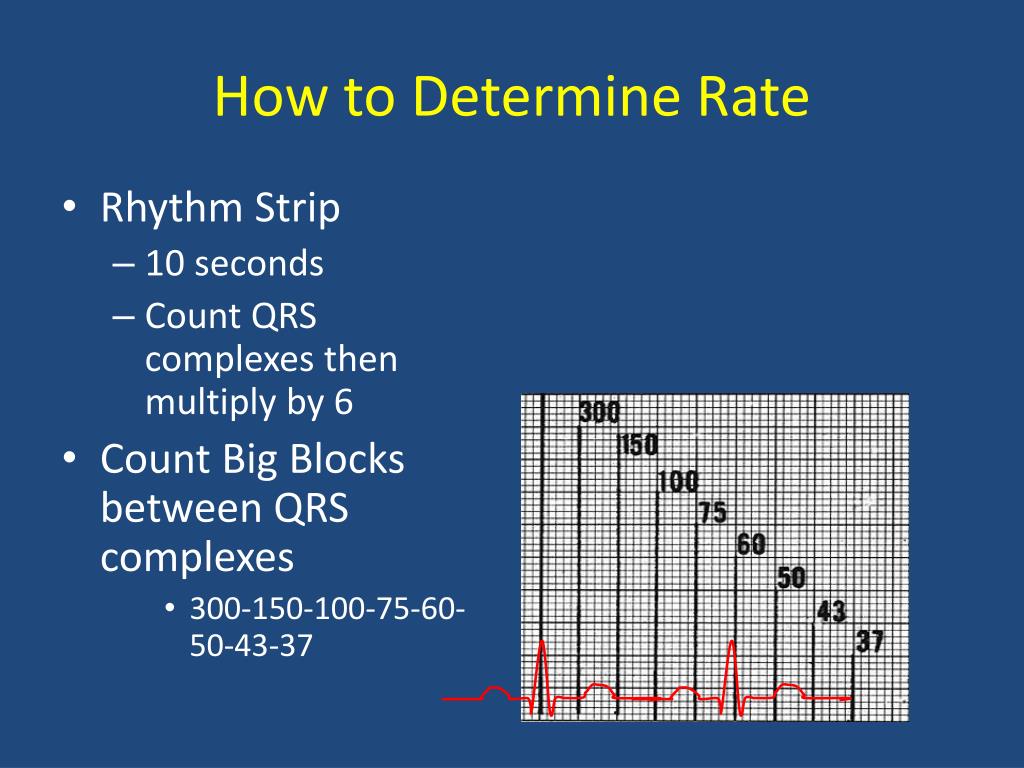 How to Determine Rate

• Rhythm Strip
– 10 seconds
– Count QRS complexes then multiply by 6
• Count Big Blocks between QRS complexes
• 300-150-100-75-60-50-43-37

300
150
100
75
60
50
43
37